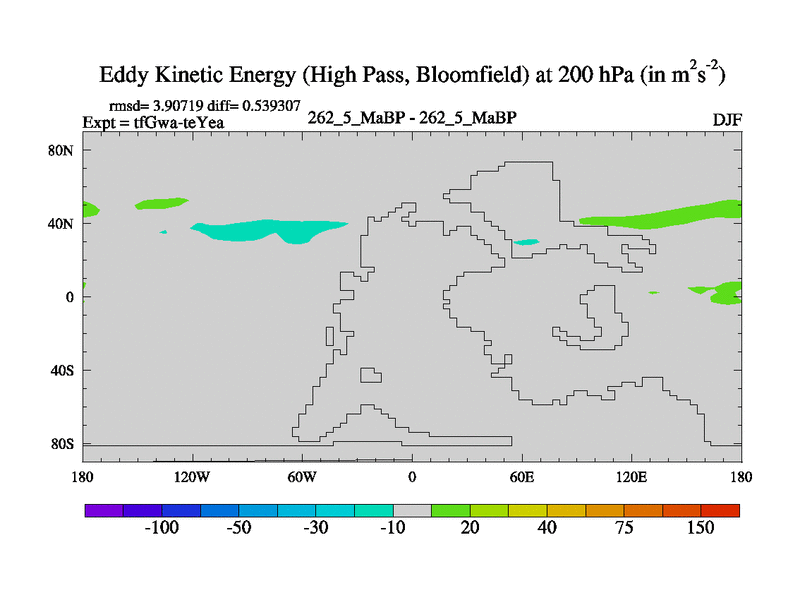 Eddy Kinetic Energy (High Pass, Bloomfield) at 200 hPa (in $m^2s^{-2}$)

rmsd= 3.90719 diff= 0.539307
Expt = tfGwa-teYea

262_5_MaBP - 262_5_MaBP

DJF

80N
40N
0
40S
80S

180 120W 60W 0 60E 120E 180

-100 -50 -30 -10 20 40 75 150